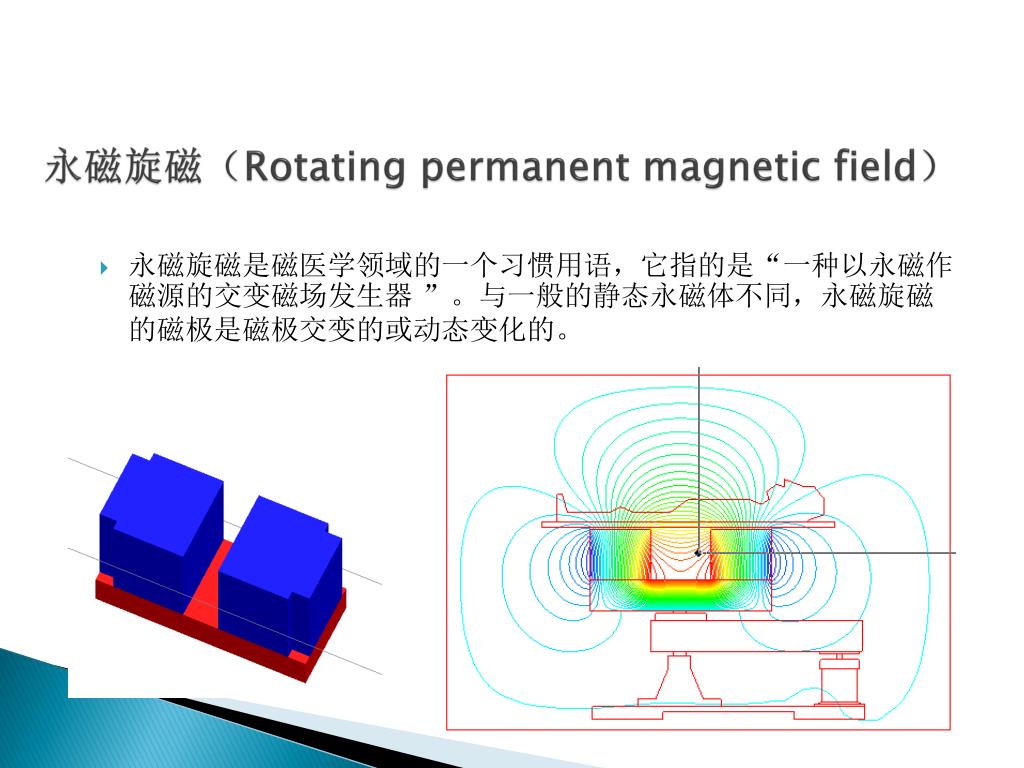 永磁旋磁（Rotating permanent magnetic field）

永磁旋磁是磁医学领域的一个习惯用语，它指的是“一种以永磁作磁源的交变磁场发生器 ”。与一般的静态永磁体不同，永磁旋磁的磁极是磁极交变的或动态变化的。